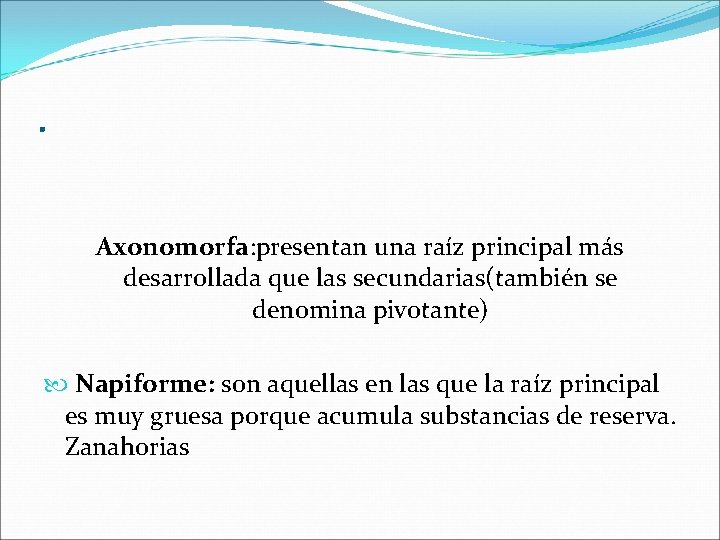 .

Axonomorfa:presentan una raíz principal más desarrollada que las secundarias(también se denomina pivotante)

Napiforme: son aquellas en las que la raíz principal es muy gruesa porque acumula substancias de reserva. Zanahorias